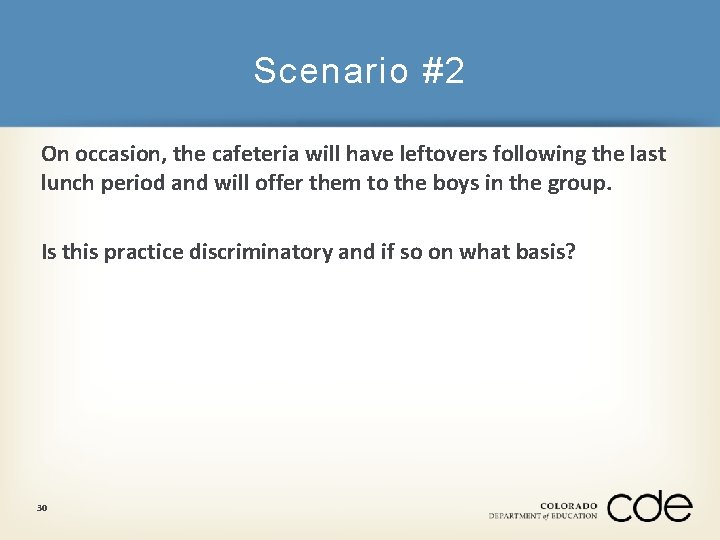 Scenario #2

On occasion, the cafeteria will have leftovers following the last lunch period and will offer them to the boys in the group.

Is this practice discriminatory and if so on what basis?

30

COLORADO
DEPARTMENT of EDUCATION
cde